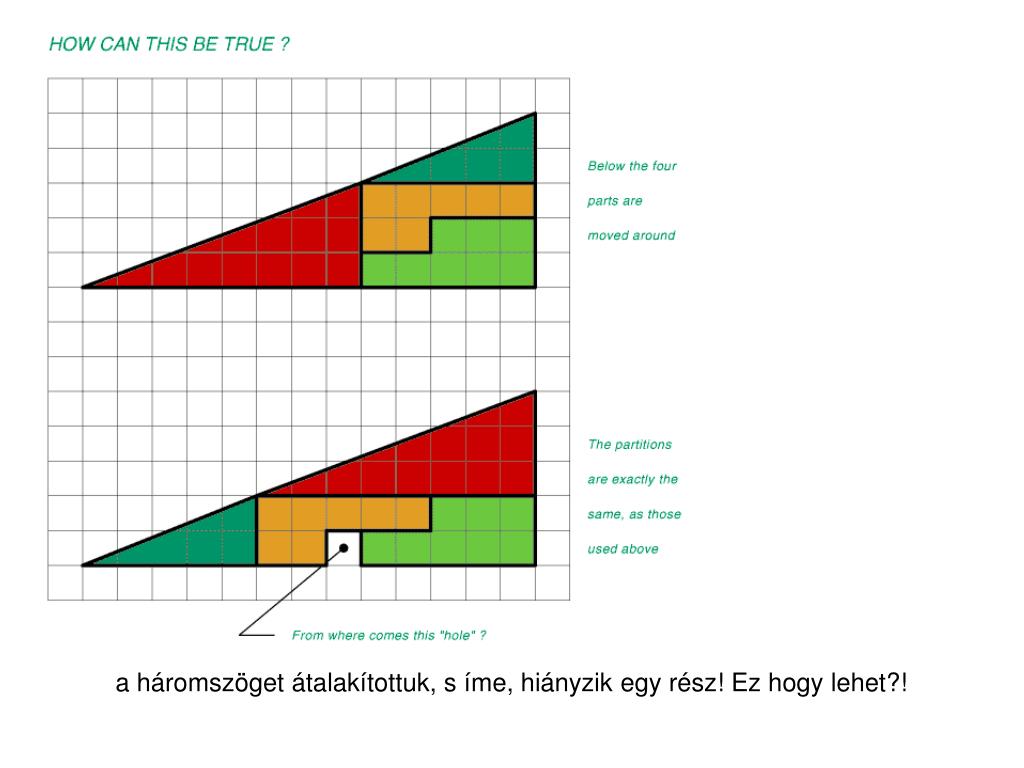 HOW CAN THIS BE TRUE ?

Below the four parts are moved around

The partitions are exactly the same, as those used above

From where comes this "hole" ?

a háromszöget átalakítottuk, s íme, hiányzik egy rész! Ez hogy lehet?!